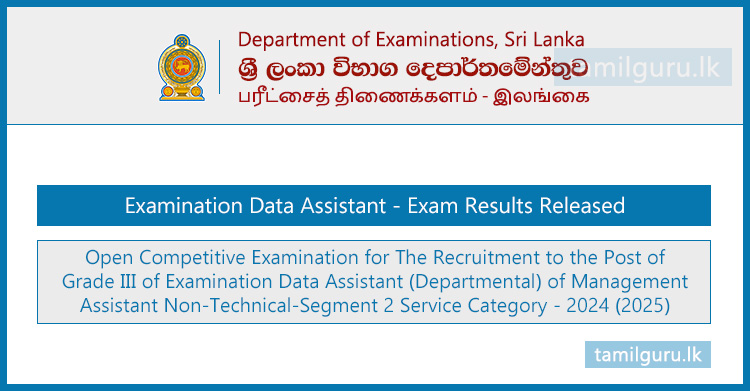 Department of Examinations, Sri Lanka
ශ්‍රී ලංකා විභාග දෙපාර්තමේන්තුව
பரீட்சைத் திணைக்களம் - இலங்கை

tamilguru.lk

Examination Data Assistant - Exam Results Released

Open Competitive Examination for The Recruitment to the Post of Grade III of Examination Data Assistant (Departmental) of Management Assistant Non-Technical-Segment 2 Service Category - 2024 (2025)

tamilguru.lk